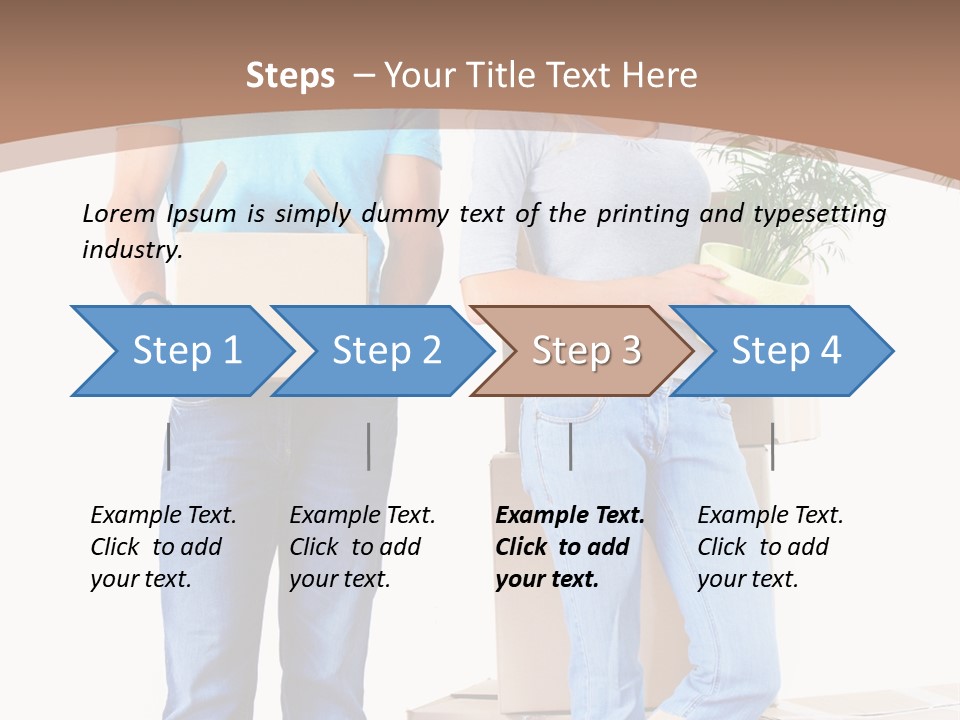 Steps – Your Title Text Here

Lorem Ipsum is simply dummy text of the printing and typesetting industry.

Step 1

Step 2

Step 3

Step 4

Example Text. Click to add your text.

Example Text. Click to add your text.

Example Text. Click to add your text.

Example Text. Click to add your text.